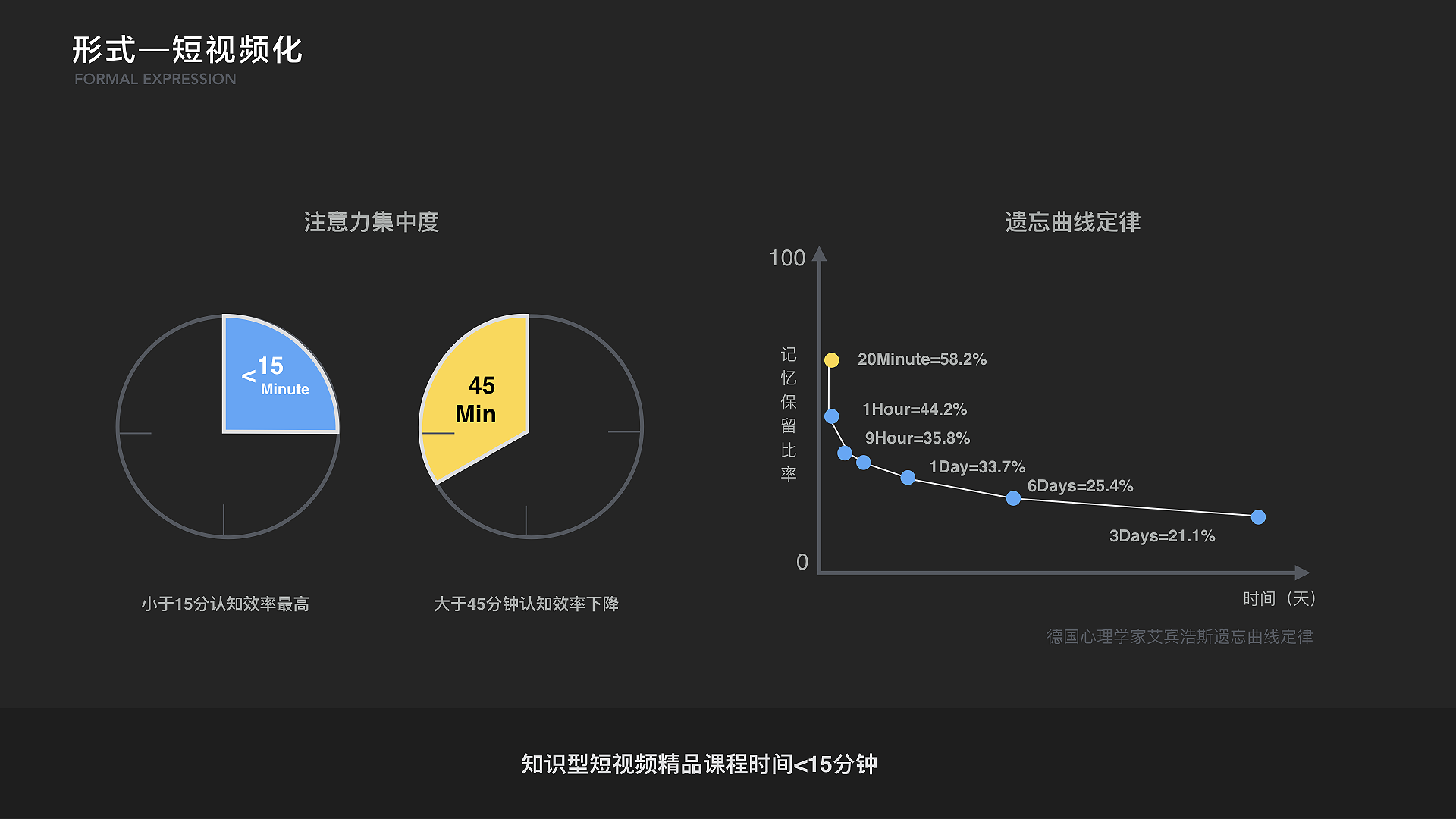 形式—短视频化
FORMAL EXPRESSION

注意力集中度

<15 Minute

45 Min

小于15分认知效率最高

大于45分钟认知效率下降

遗忘曲线定律

100

记忆保留比率

20Minute=58.2%

1Hour=44.2%

9Hour=35.8%

1Day=33.7%

6Days=25.4%

3Days=21.1%

0

时间（天）

德国心理学家艾宾浩斯遗忘曲线定律

知识型短视频精品课程时间<15分钟